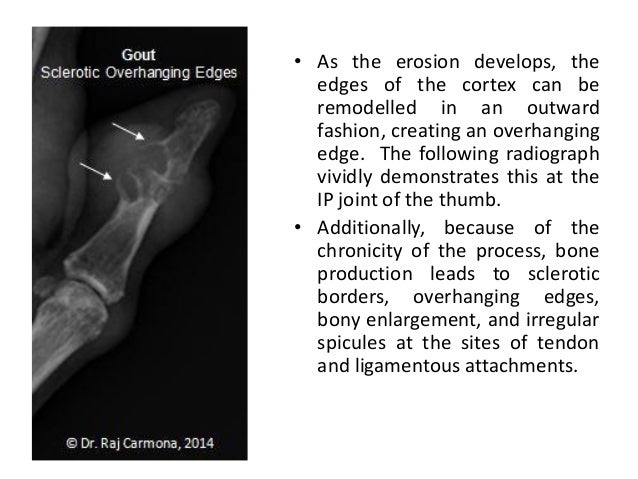 Gout
Sclerotic Overhanging Edges

© Dr. Raj Carmona, 2014

• As the erosion develops, the edges of the cortex can be remodelled in an outward fashion, creating an overhanging edge. The following radiograph vividly demonstrates this at the IP joint of the thumb.

• Additionally, because of the chronicity of the process, bone production leads to sclerotic borders, overhanging edges, bony enlargement, and irregular spicules at the sites of tendon and ligamentous attachments.